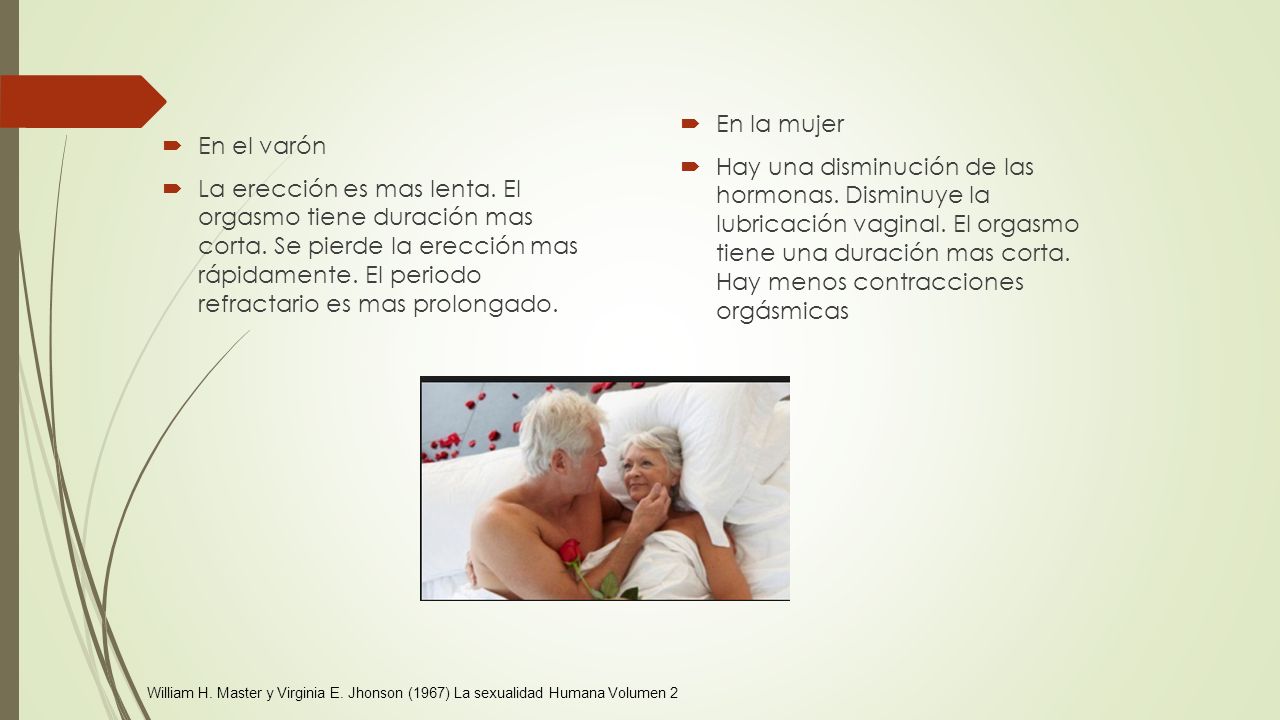 En el varón

La erección es mas lenta. El orgasmo tiene duración mas corta. Se pierde la erección mas rápidamente. El periodo refractario es mas prolongado.

En la mujer

Hay una disminución de las hormonas. Disminuye la lubricación vaginal. El orgasmo tiene una duración mas corta. Hay menos contracciones orgásmicas

William H. Master y Virginia E. Jhonson (1967) La sexualidad Humana Volumen 2